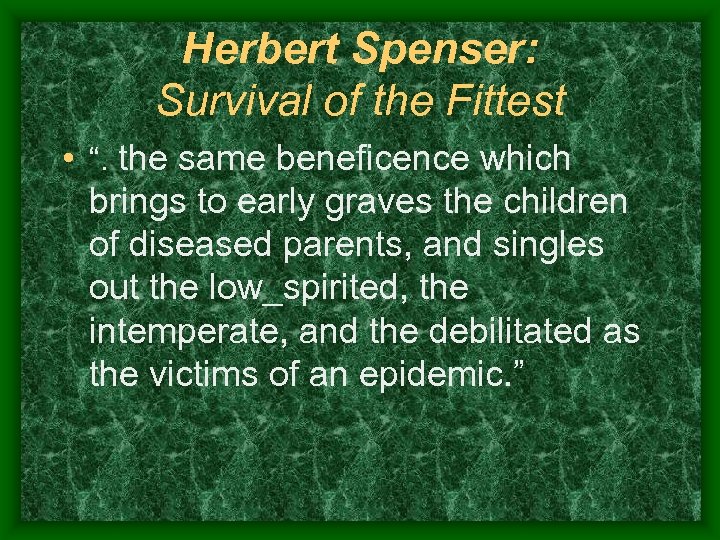 Herbert Spenser:
Survival of the Fittest

• “. the same beneficence which brings to early graves the children of diseased parents, and singles out the low_spirited, the intemperate, and the debilitated as the victims of an epidemic.”